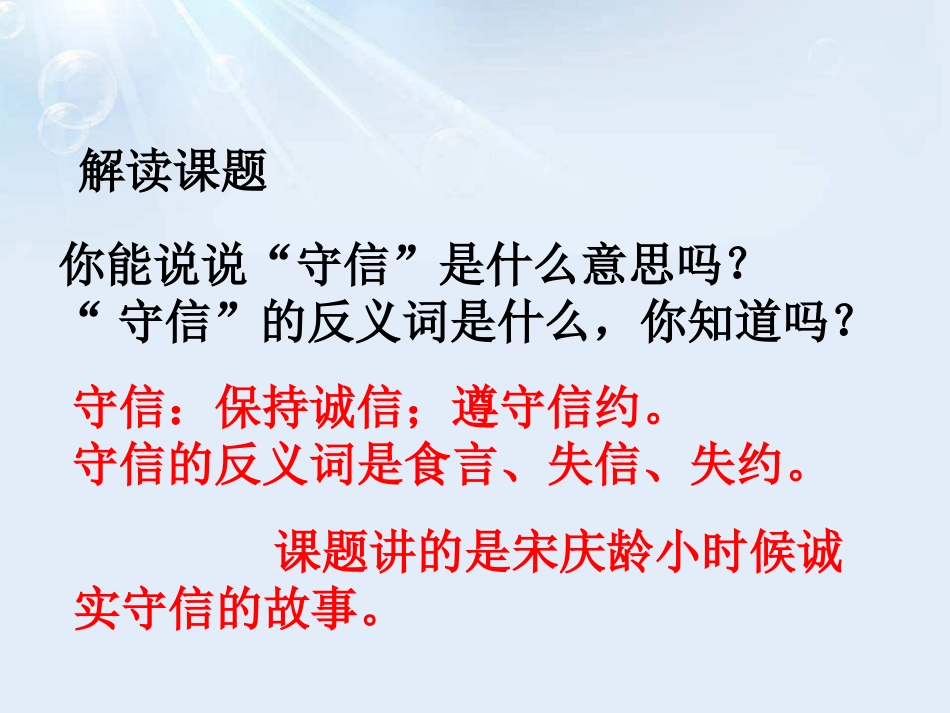 解读课题

你能说说“守信”是什么意思吗？
“ 守信”的反义词是什么，你知道吗？

守信：保持诚信；遵守信约。
守信的反义词是食言、失信、失约。

课题讲的是宋庆龄小时候诚实守信的故事。